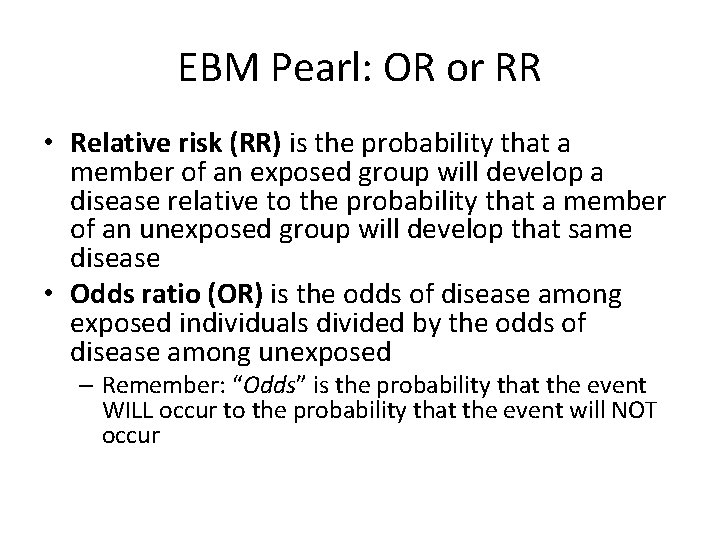 EBM Pearl: OR or RR

• Relative risk (RR) is the probability that a member of an exposed group will develop a disease relative to the probability that a member of an unexposed group will develop that same disease

• Odds ratio (OR) is the odds of disease among exposed individuals divided by the odds of disease among unexposed

– Remember: "Odds" is the probability that the event WILL occur to the probability that the event will NOT occur